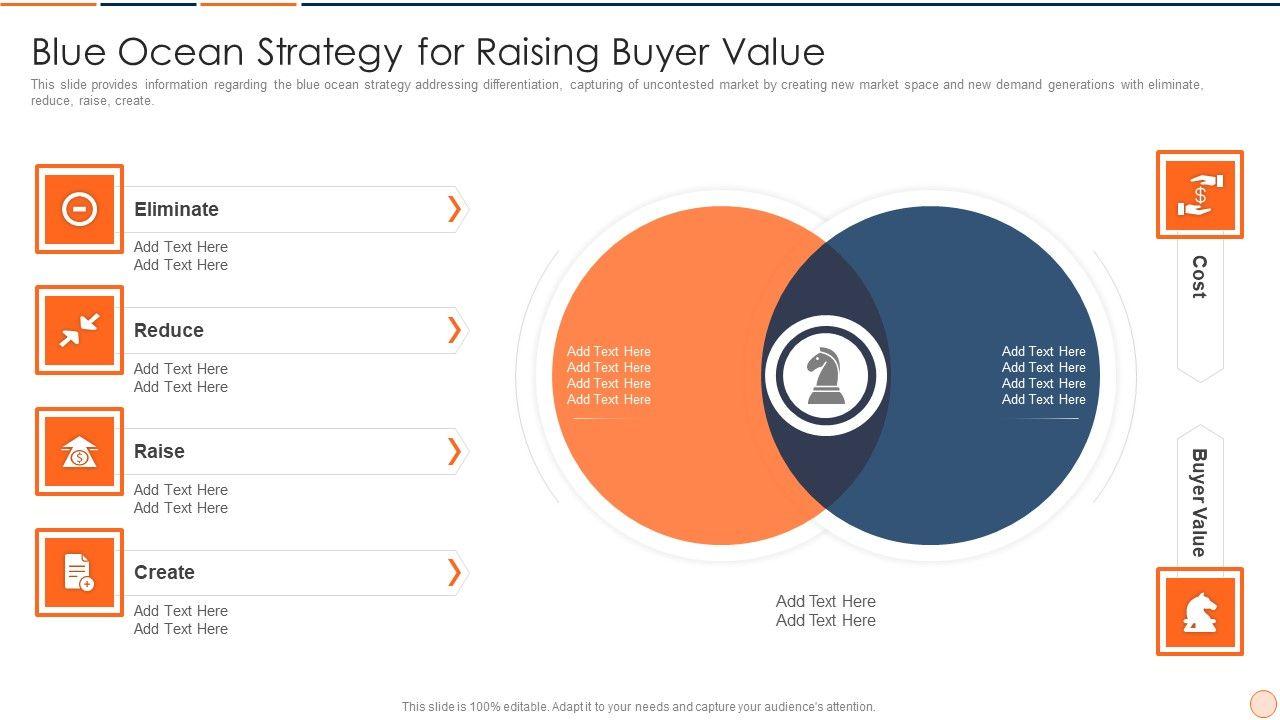 Blue Ocean Strategy for Raising Buyer Value

This slide provides information regarding the blue ocean strategy addressing differentiation, capturing of uncontested market by creating new market space and new demand generations with eliminate, reduce, raise, create.

Eliminate
Add Text Here
Add Text Here

Reduce
Add Text Here
Add Text Here

Raise
Add Text Here
Add Text Here

Create
Add Text Here
Add Text Here

Add Text Here
Add Text Here
Add Text Here
Add Text Here

Add Text Here
Add Text Here
Add Text Here
Add Text Here

Add Text Here
Add Text Here

Cost

Buyer Value

This slide is 100% editable. Adapt it to your needs and capture your audience's attention.